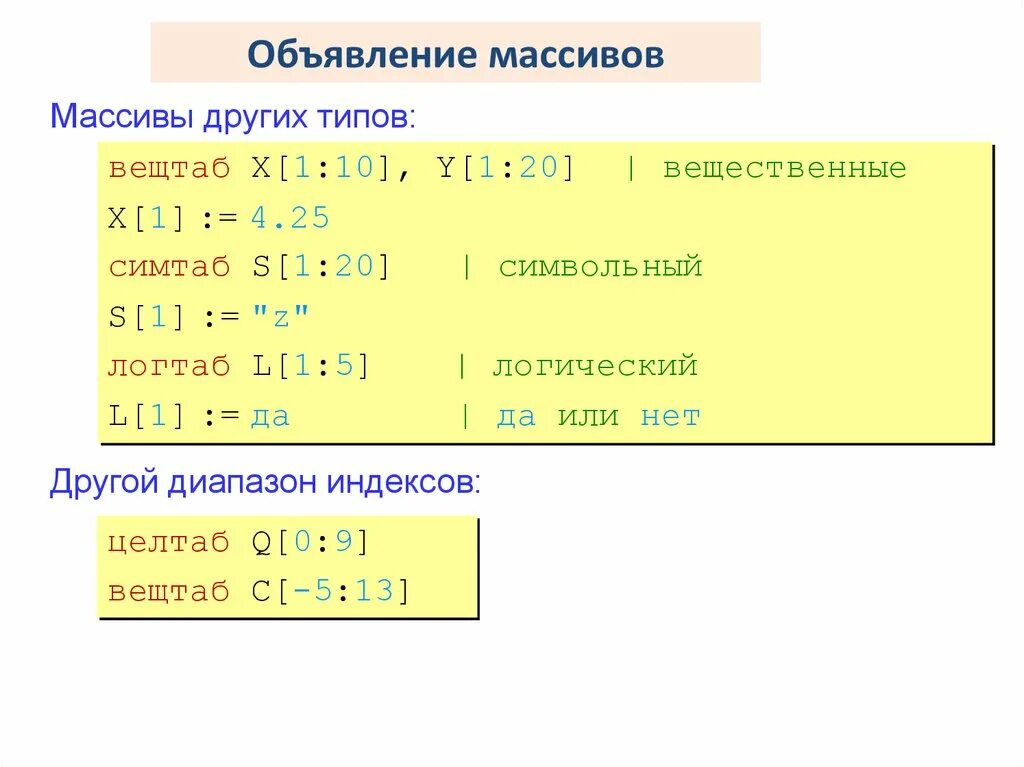 Объявление массивов

Массивы других типов:

вещтаб X[1:10], Y[1:20]  | вещественные
X[1] := 4.25
симтаб S[1:20]  | символьный
S[1] := "z"
логтаб L[1:5]  | логический
L[1] := да  | да или нет

Другой диапазон индексов:

целтаб Q[0:9]
вещтаб C[-5:13]